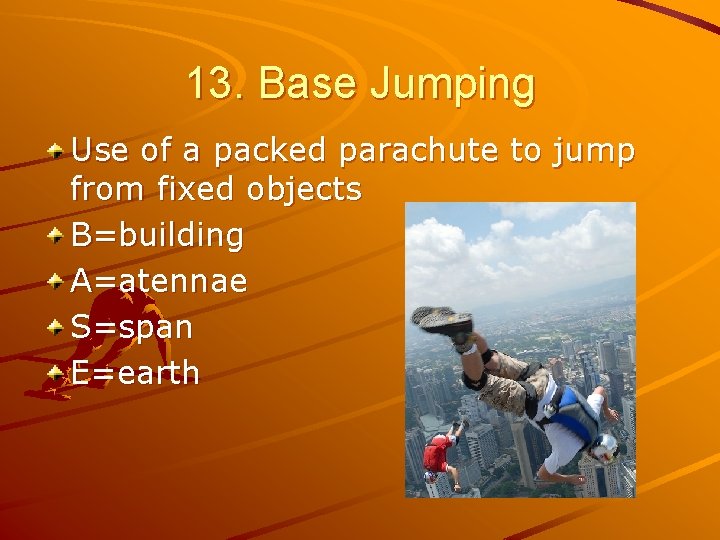 13. Base Jumping

Use of a packed parachute to jump from fixed objects

B=building

A=atennae

S=span

E=earth